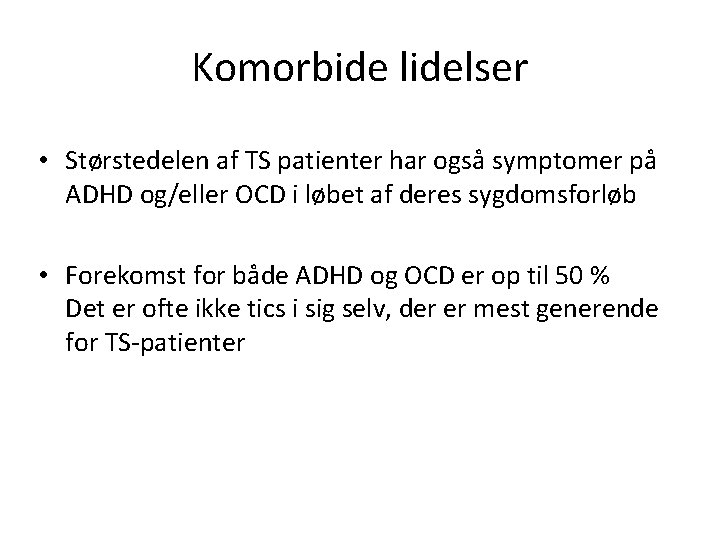 Komorbide lidelser

• Størstedelen af TS patienter har også symptomer på ADHD og/eller OCD i løbet af deres sygdomsforløb

• Forekomst for både ADHD og OCD er op til 50 %
Det er ofte ikke tics i sig selv, der er mest generende for TS-patienter